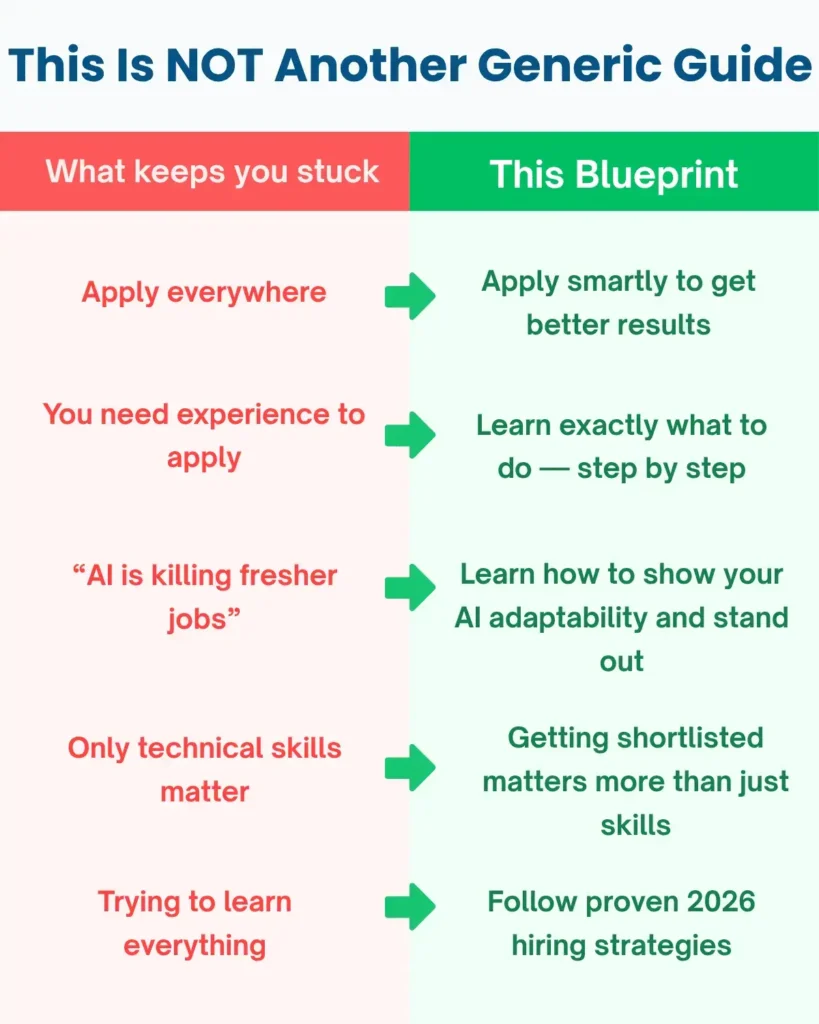 This Is NOT Another Generic Guide

| What keeps you stuck | This Blueprint |
|---|---|
| Apply everywhere | Apply smartly to get better results |
| You need experience to apply | Learn exactly what to do — step by step |
| “AI is killing fresher jobs” | Learn how to show your AI adaptability and stand out |
| Only technical skills matter | Getting shortlisted matters more than just skills |
| Trying to learn everything | Follow proven 2026 hiring strategies |